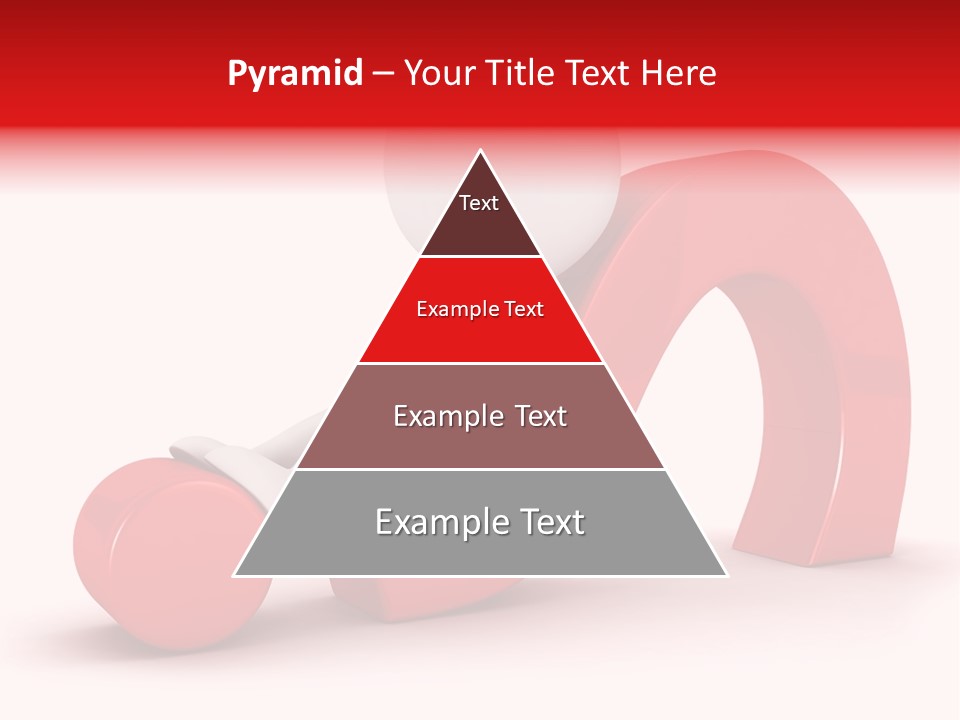 Pyramid – Your Title Text Here

Text

Example Text

Example Text

Example Text